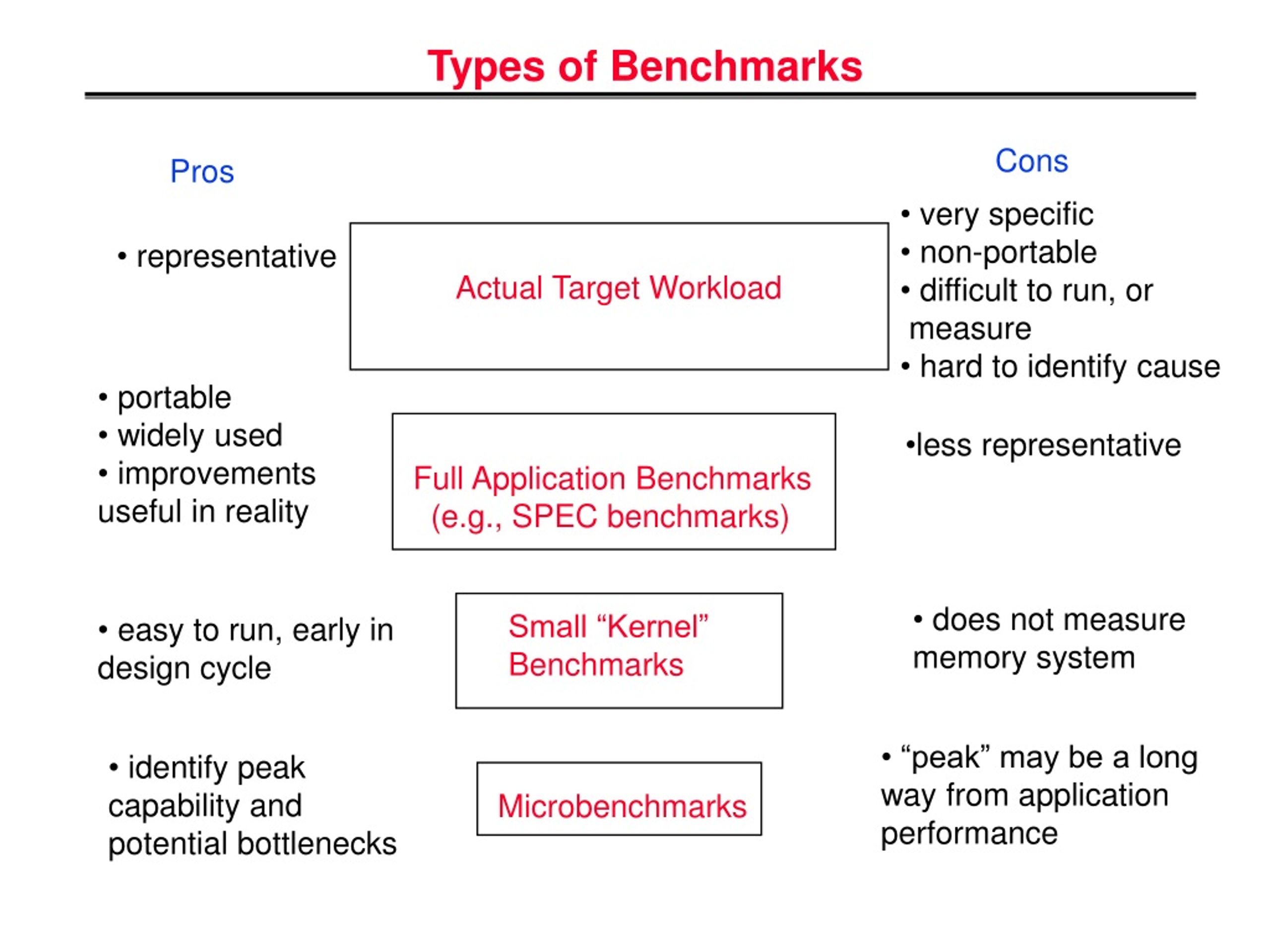 Types of Benchmarks

Pros

Cons

• representative

Actual Target Workload

• very specific
• non-portable
• difficult to run, or measure
• hard to identify cause

• portable
• widely used
• improvements useful in reality

Full Application Benchmarks (e.g., SPEC benchmarks)

•less representative

• easy to run, early in design cycle

Small “Kernel” Benchmarks

• does not measure memory system

• identify peak capability and potential bottlenecks

Microbenchmarks

• “peak” may be a long way from application performance